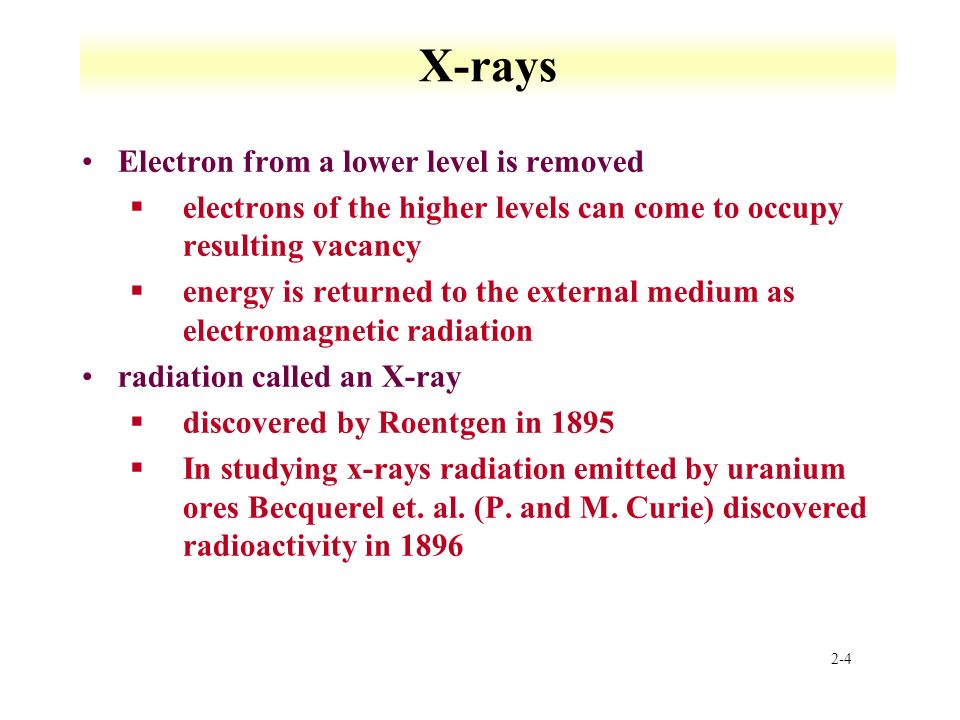 X-rays

• Electron from a lower level is removed
▪ electrons of the higher levels can come to occupy resulting vacancy
▪ energy is returned to the external medium as electromagnetic radiation
• radiation called an X-ray
▪ discovered by Roentgen in 1895
▪ In studying x-rays radiation emitted by uranium ores Becquerel et. al. (P. and M. Curie) discovered radioactivity in 1896

2-4